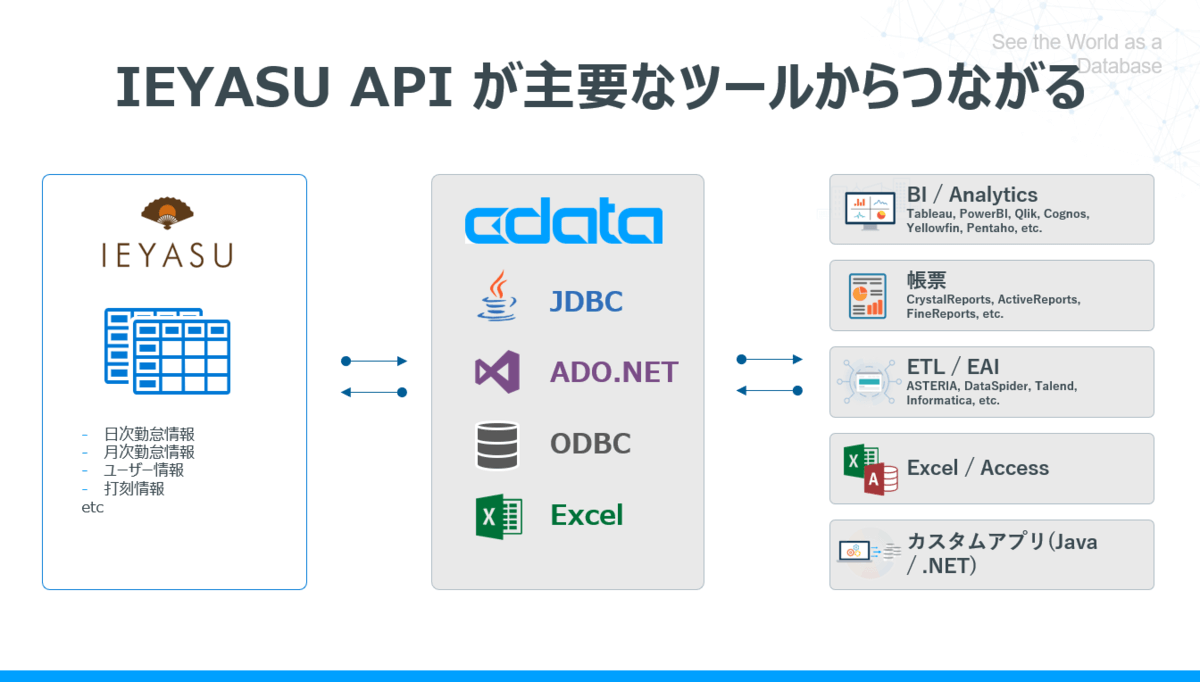 See the World as a Database

IEYASU API が主要なツールからつながる

IEYASU

- 日次勤怠情報
- 月次勤怠情報
- ユーザー情報
- 打刻情報
etc

cdata

JDBC

ADO.NET

ODBC

Excel

BI / Analytics
Tableau, PowerBI, Qlik, Cognos, Yellowfin, Pentaho, etc.

帳票
CrystalReports, ActiveReports, FineReports, etc.

ETL / EAI
ASTERIA, DataSpider, Talend, Informatica, etc.

Excel / Access

カスタムアプリ(Java / .NET)